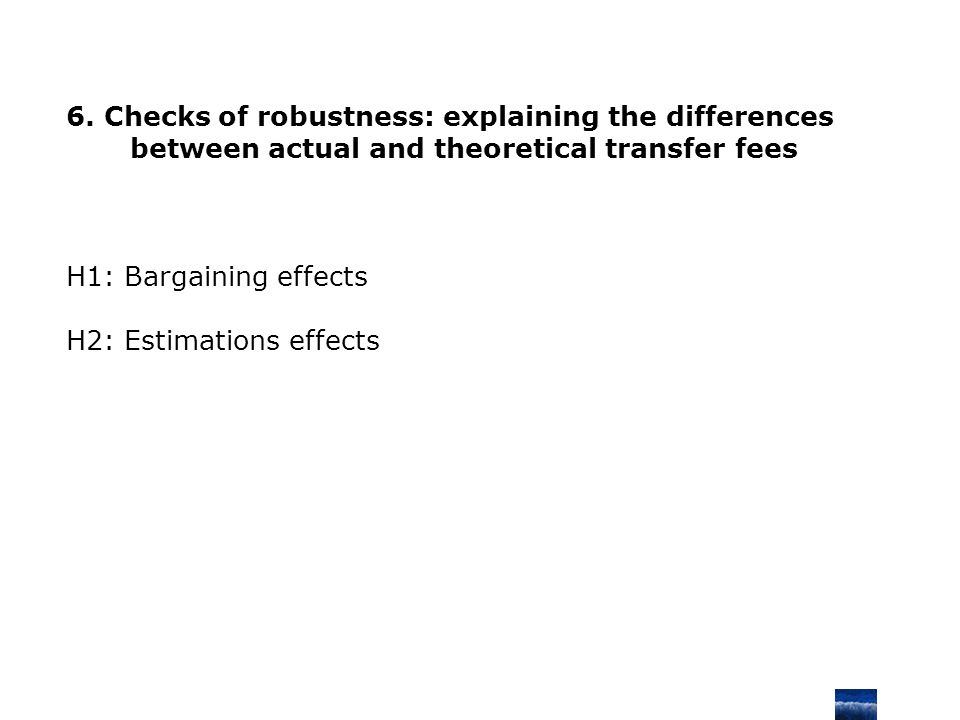 6. Checks of robustness: explaining the differences between actual and theoretical transfer fees

H1: Bargaining effects

H2: Estimations effects